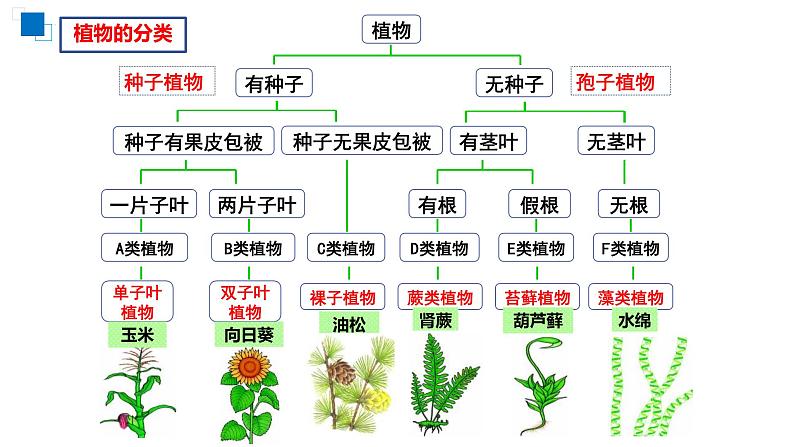 植物的分类

植物

种子植物 有种子 无种子 孢子植物

种子有果皮包被 种子无果皮包被 有茎叶 无茎叶

一片子叶 两片子叶 有根 假根 无根

A类植物 B类植物 C类植物 D类植物 E类植物 F类植物

单子叶植物 双子叶植物 裸子植物 蕨类植物 苔藓植物 藻类植物

玉米 向日葵 油松 肾蕨 葫芦藓 水绵